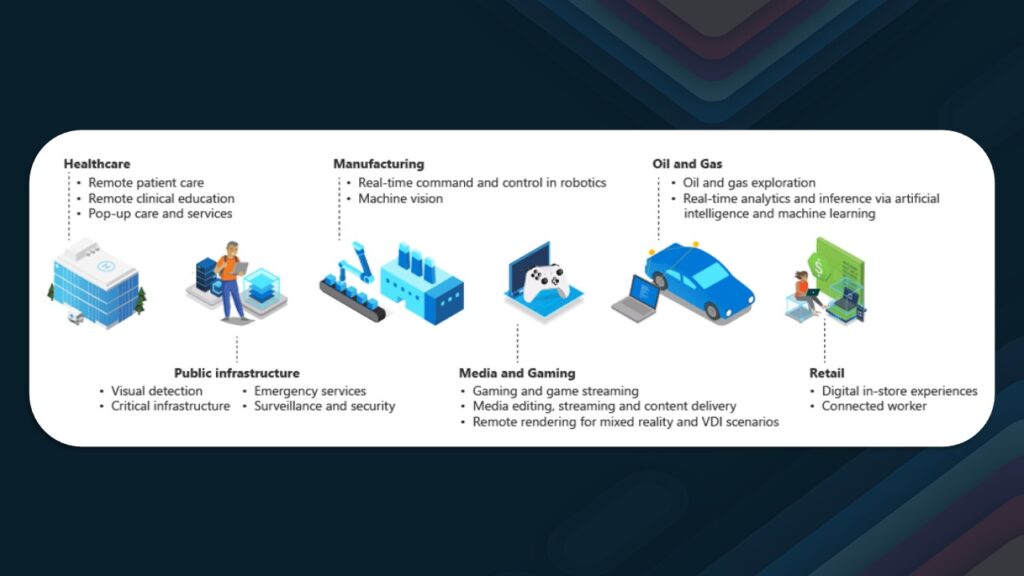 Healthcare
• Remote patient care
• Remote clinical education
• Pop-up care and services

Manufacturing
• Real-time command and control in robotics
• Machine vision

Oil and Gas
• Oil and gas exploration
• Real-time analytics and inference via artificial intelligence and machine learning

Public infrastructure
• Visual detection
• Critical infrastructure
• Emergency services
• Surveillance and security

Media and Gaming
• Gaming and game streaming
• Media editing, streaming and content delivery
• Remote rendering for mixed reality and VDI scenarios

Retail
• Digital in-store experiences
• Connected worker